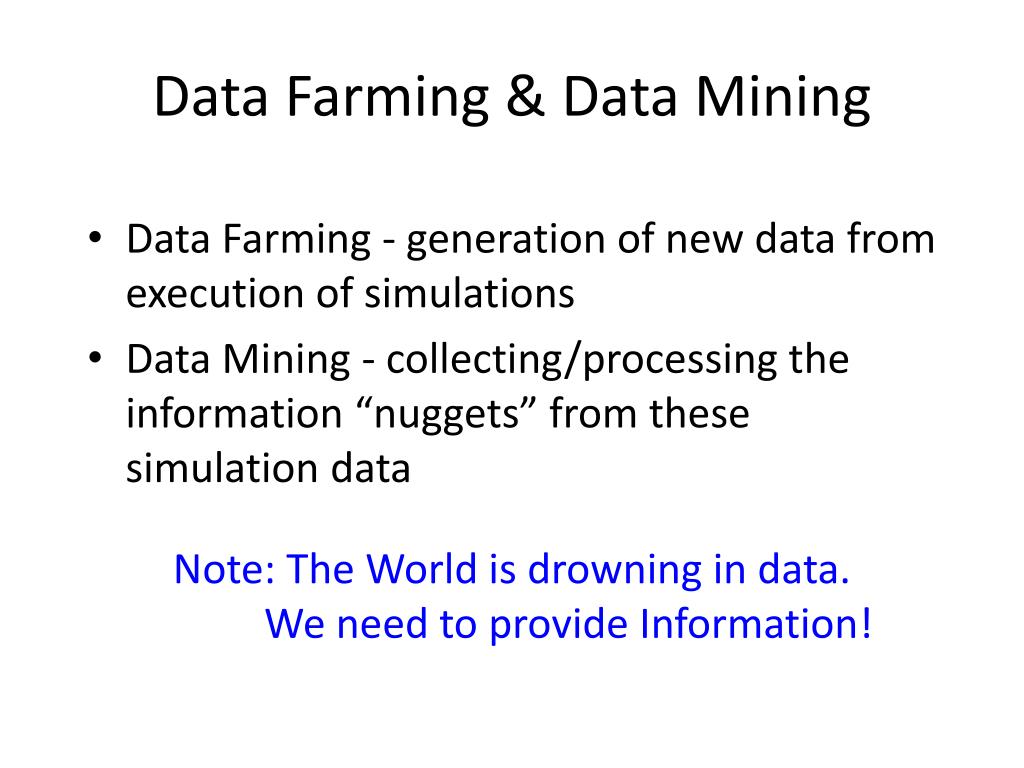 Data Farming & Data Mining

• Data Farming - generation of new data from execution of simulations
• Data Mining - collecting/processing the information “nuggets” from these simulation data

Note: The World is drowning in data.
We need to provide Information!